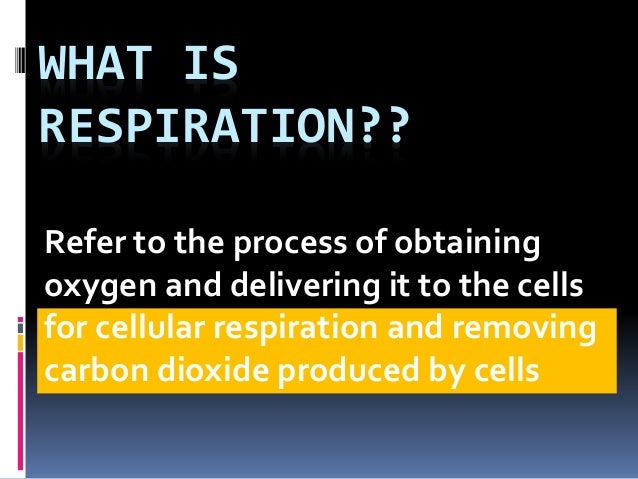 WHAT IS RESPIRATION??

Refer to the process of obtaining oxygen and delivering it to the cells for cellular respiration and removing carbon dioxide produced by cells